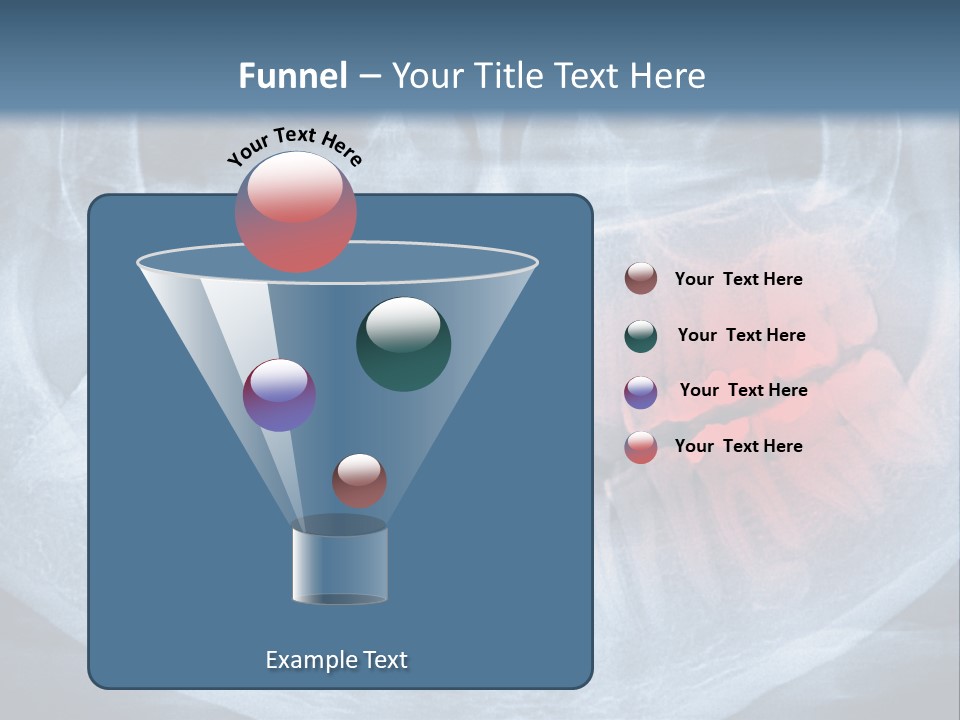 Funnel – Your Title Text Here

Your Text Here

Your Text Here

Your Text Here

Your Text Here

Your Text Here

Example Text